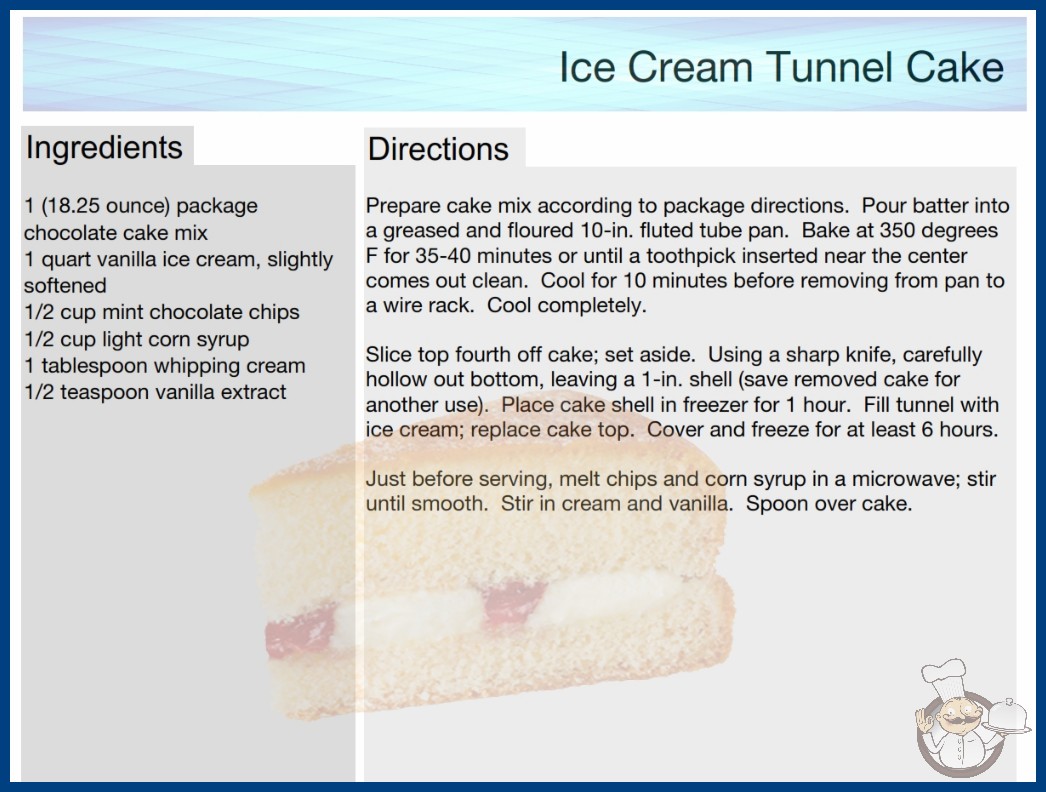 Ice Cream Tunnel Cake

Ingredients

1 (18.25 ounce) package chocolate cake mix
1 quart vanilla ice cream, slightly softened
1/2 cup mint chocolate chips
1/2 cup light corn syrup
1 tablespoon whipping cream
1/2 teaspoon vanilla extract

Directions

Prepare cake mix according to package directions. Pour batter into a greased and floured 10-in. fluted tube pan. Bake at 350 degrees F for 35-40 minutes or until a toothpick inserted near the center comes out clean. Cool for 10 minutes before removing from pan to a wire rack. Cool completely.

Slice top fourth off cake; set aside. Using a sharp knife, carefully hollow out bottom, leaving a 1-in. shell (save removed cake for another use). Place cake shell in freezer for 1 hour. Fill tunnel with ice cream; replace cake top. Cover and freeze for at least 6 hours.

Just before serving, melt chips and corn syrup in a microwave; stir until smooth. Stir in cream and vanilla. Spoon over cake.